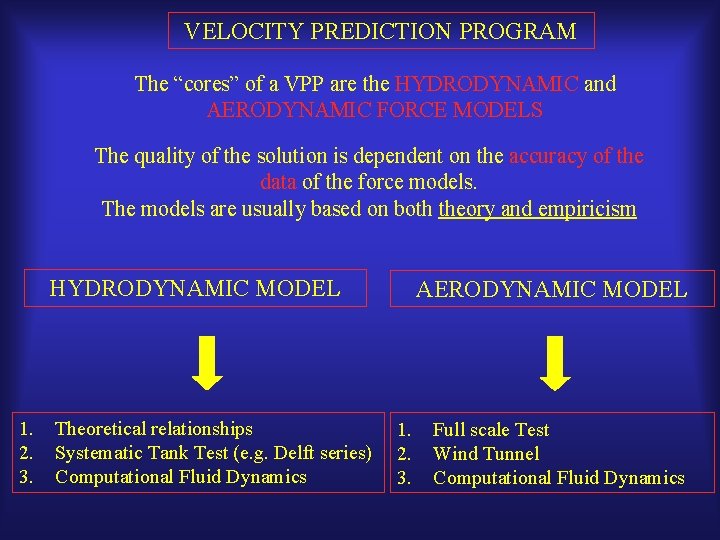 VELOCITY PREDICTION PROGRAM

The “cores” of a VPP are the HYDRODYNAMIC and AERODYNAMIC FORCE MODELS

The quality of the solution is dependent on the accuracy of the data of the force models.
The models are usually based on both theory and empiricism

HYDRODYNAMIC MODEL

1. Theoretical relationships
2. Systematic Tank Test (e.g. Delft series)
3. Computational Fluid Dynamics

AERODYNAMIC MODEL

1. Full scale Test
2. Wind Tunnel
3. Computational Fluid Dynamics